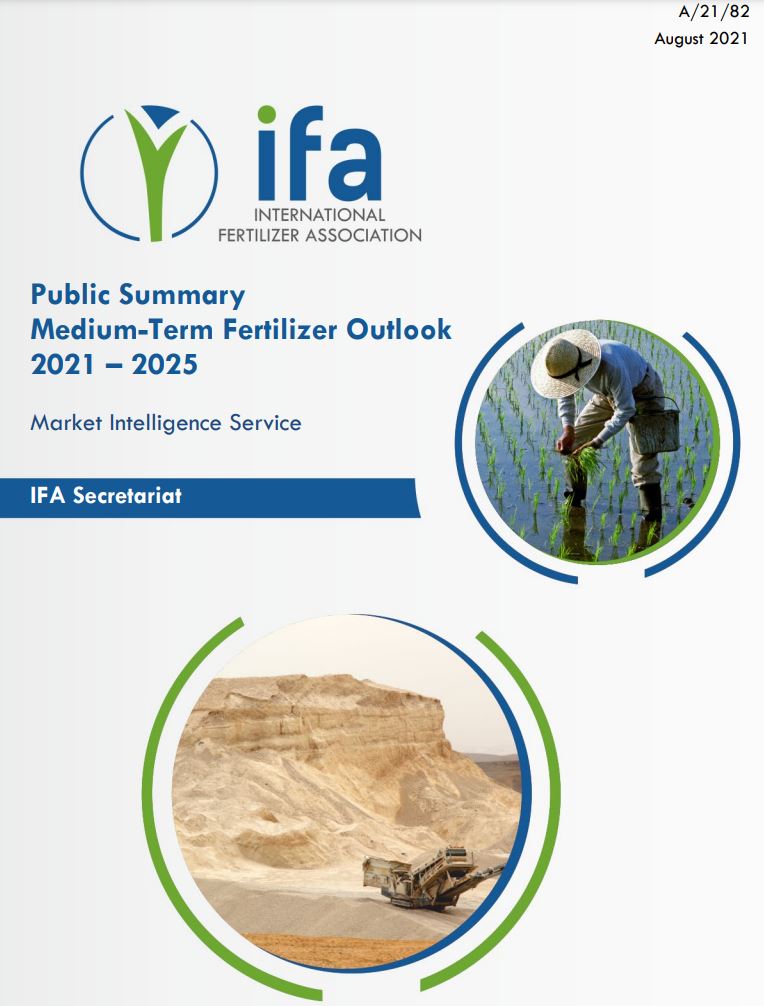 A/21/82
August 2021

ifa
INTERNATIONAL
FERTILIZER ASSOCIATION

Public Summary
Medium-Term Fertilizer Outlook
2021 – 2025

Market Intelligence Service

IFA Secretariat